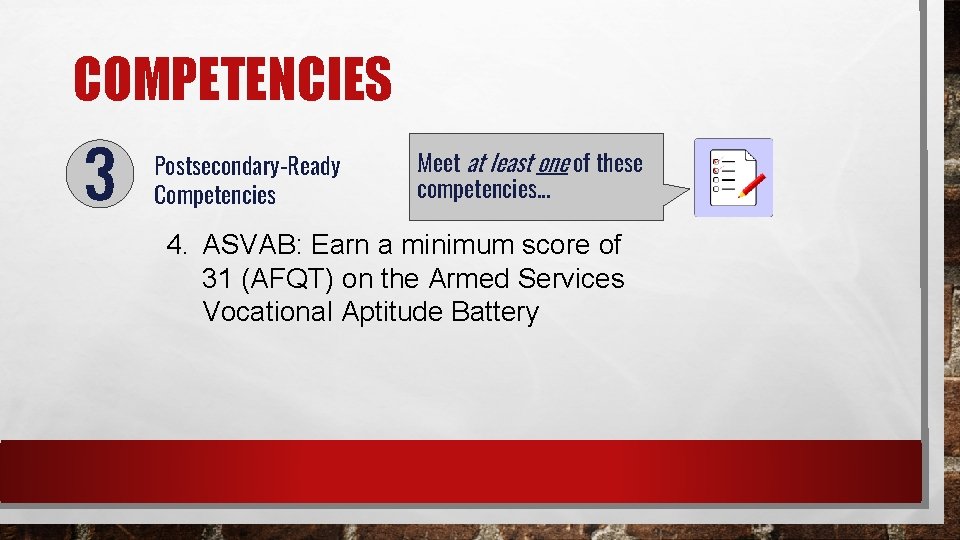 COMPETENCIES

3

Postsecondary-Ready Competencies

Meet at least one of these competencies…

4. ASVAB: Earn a minimum score of 31 (AFQT) on the Armed Services Vocational Aptitude Battery